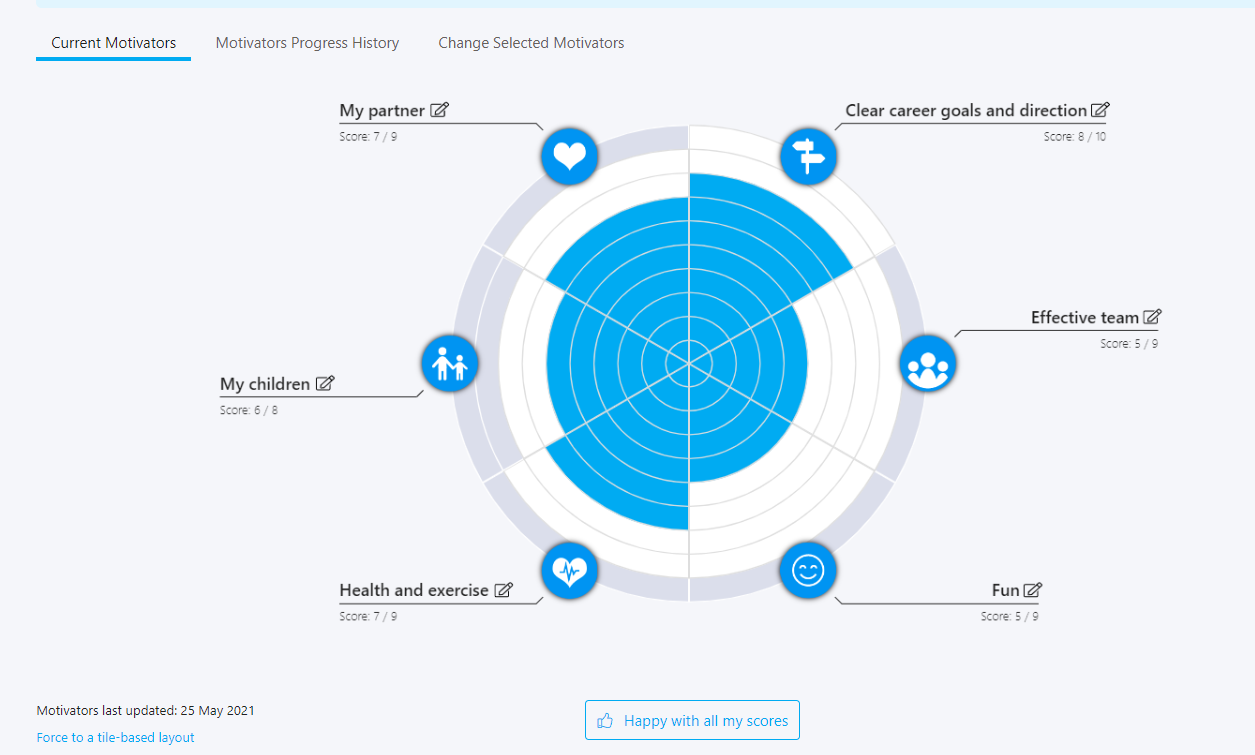 Current Motivators
Motivators Progress History
Change Selected Motivators

My partner
Score: 7 / 9

Clear career goals and direction
Score: 8 / 10

Effective team
Score: 5 / 9

My children
Score: 6 / 8

Health and exercise
Score: 7 / 9

Fun
Score: 5 / 9

Motivators last updated: 25 May 2021
Force to a tile-based layout

Happy with all my scores